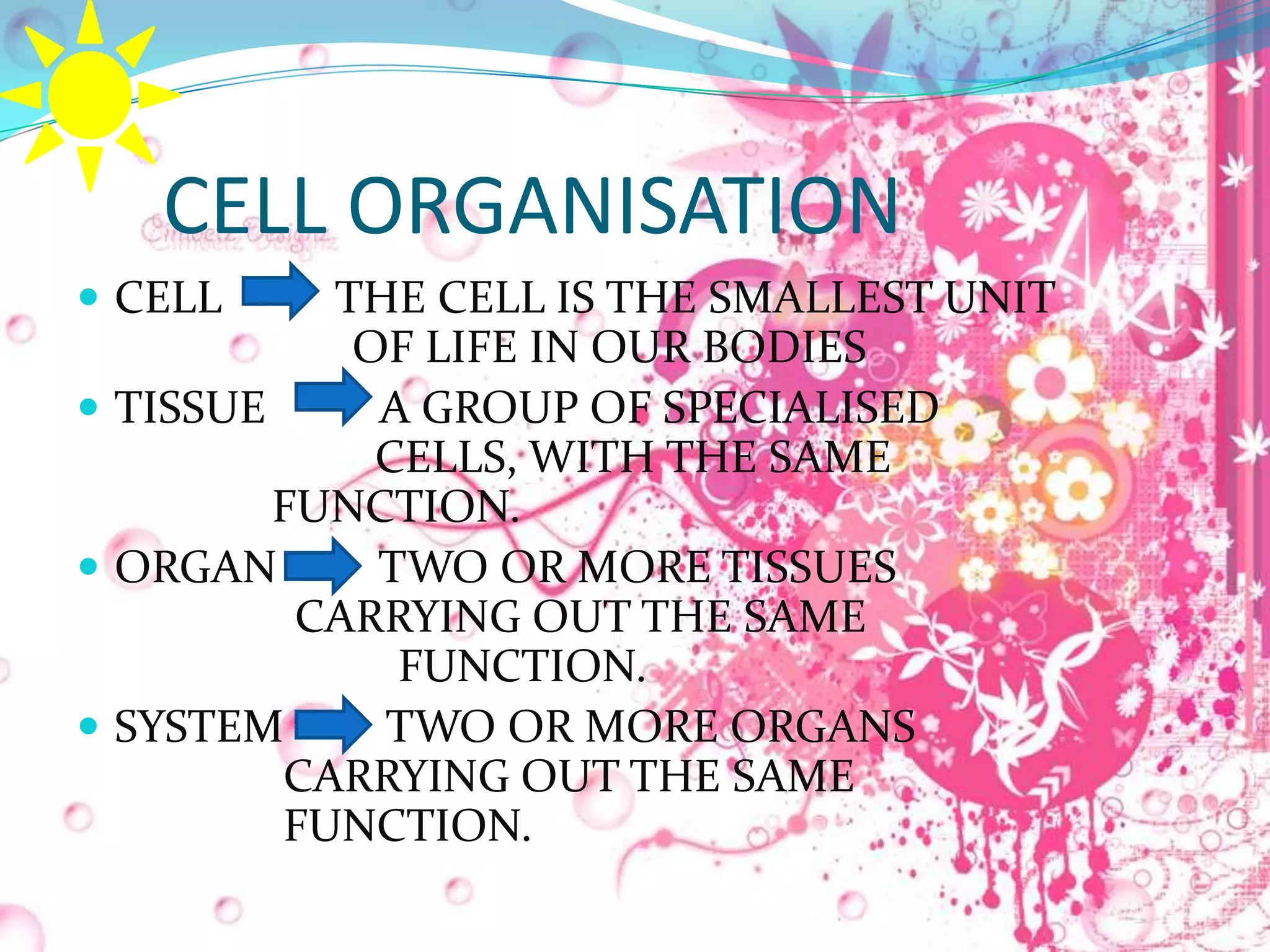 CELL ORGANISATION

- CELL → THE CELL IS THE SMALLEST UNIT OF LIFE IN OUR BODIES
- TISSUE → A GROUP OF SPECIALISED CELLS, WITH THE SAME FUNCTION.
- ORGAN → TWO OR MORE TISSUES CARRYING OUT THE SAME FUNCTION.
- SYSTEM → TWO OR MORE ORGANS CARRYING OUT THE SAME FUNCTION.